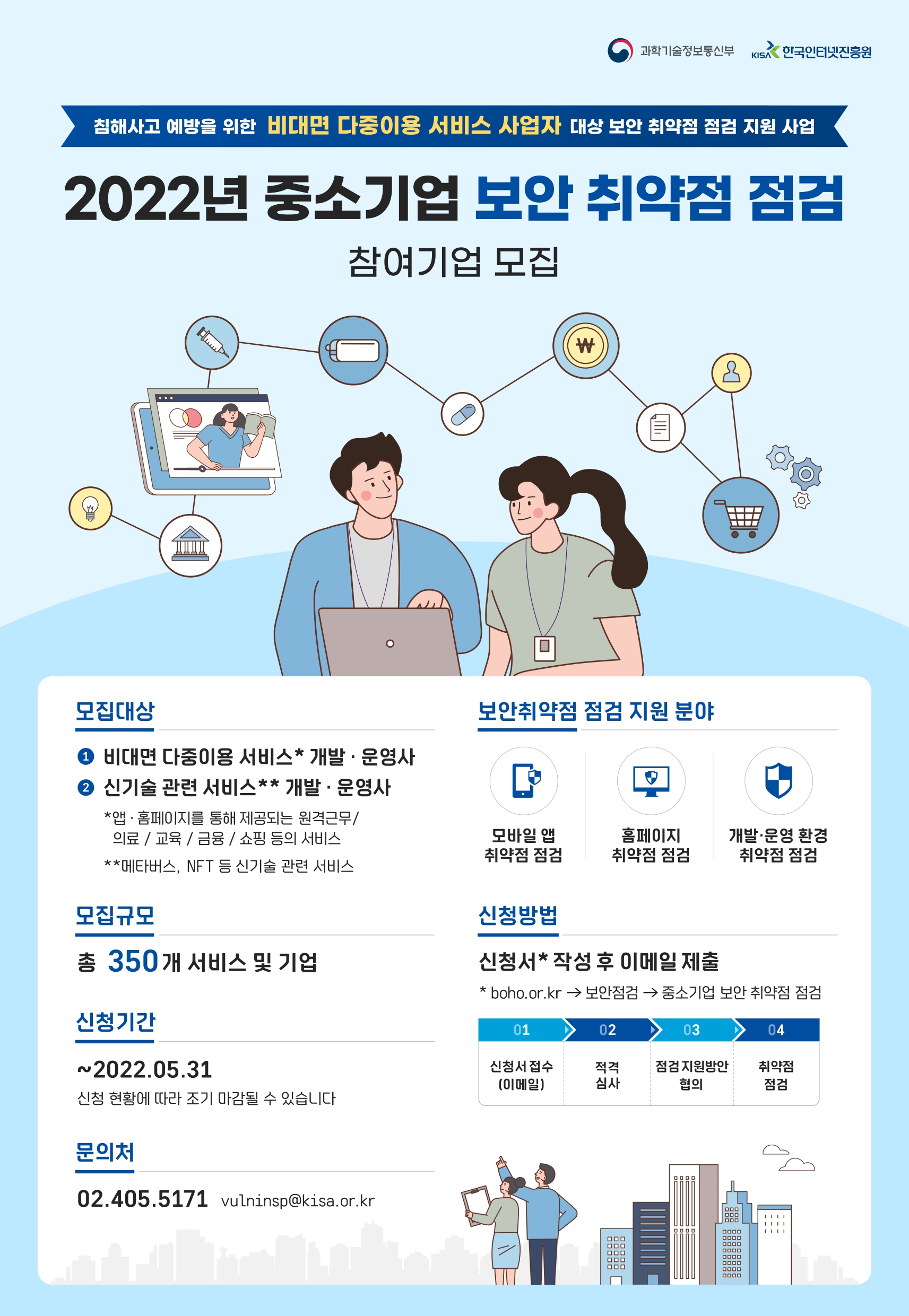 과학기술정보통신부 KISA 한국인터넷진흥원

침해사고 예방을 위한 비대면 다중이용 서비스 사업자 대상 보안 취약점 점검 지원 사업

2022년 중소기업 보안 취약점 점검

참여기업 모집

₩

모집대상

1 비대면 다중이용 서비스* 개발 · 운영사
2 신기술 관련 서비스** 개발 · 운영사

*앱 · 홈페이지를 통해 제공되는 원격근무/ 의료 / 교육 / 금융 / 쇼핑 등의 서비스
**메타버스, NFT 등 신기술 관련 서비스

모집규모

총 350개 서비스 및 기업

신청기간

~2022.05.31
신청 현황에 따라 조기 마감될 수 있습니다

문의처

02.405.5171 vulninsp@kisa.or.kr

보안취약점 점검 지원 분야

모바일 앱 취약점 점검

홈페이지 취약점 점검

개발·운영 환경 취약점 점검

신청방법

신청서* 작성 후 이메일 제출
* boho.or.kr → 보안점검 → 중소기업 보안 취약점 점검

| 01 | 02 | 03 | 04 |
|---|---|---|---|
| 신청서 접수 (이메일) | 적격 심사 | 점검 지원방안 협의 | 취약점 점검 |